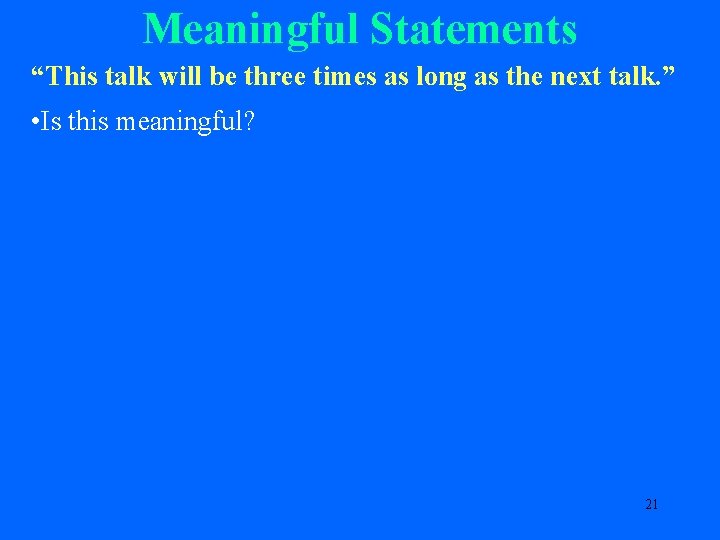 Meaningful Statements

“This talk will be three times as long as the next talk.”

•Is this meaningful?

21